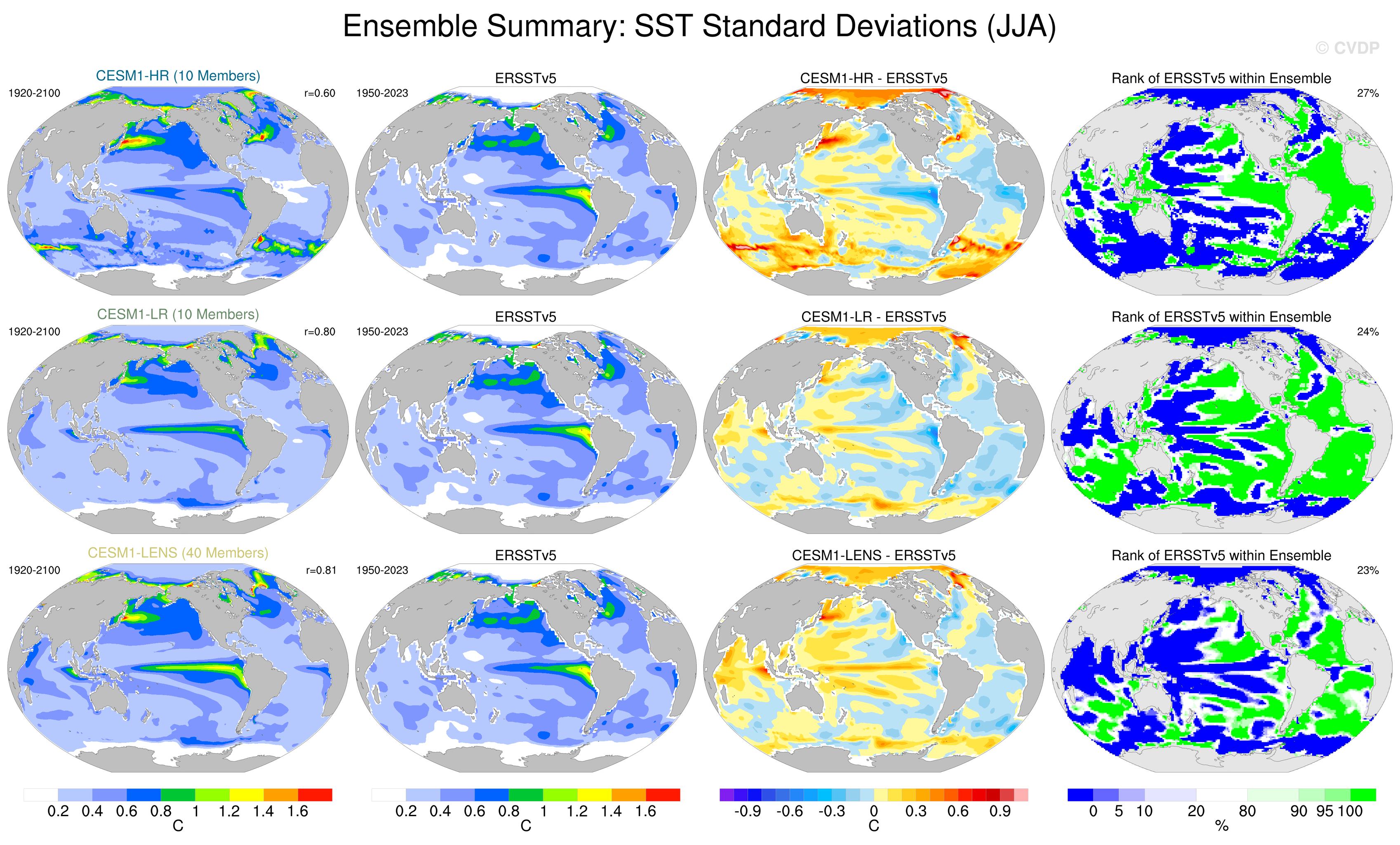 Ensemble Summary: SST Standard Deviations (JJA)

© CVDP

CESM1-HR (10 Members)
1920-2100
r=0.60

ERSSTv5
1950-2023

CESM1-HR - ERSSTv5

Rank of ERSSTv5 within Ensemble
27%

CESM1-LR (10 Members)
1920-2100
r=0.80

ERSSTv5
1950-2023

CESM1-LR - ERSSTv5

Rank of ERSSTv5 within Ensemble
24%

CESM1-LENS (40 Members)
1920-2100
r=0.81

ERSSTv5
1950-2023

CESM1-LENS - ERSSTv5

Rank of ERSSTv5 within Ensemble
23%

0.2 0.4 0.6 0.8 1 1.2 1.4 1.6
C

0.2 0.4 0.6 0.8 1 1.2 1.4 1.6
C

-0.9 -0.6 -0.3 0 0.3 0.6 0.9
C

0 5 10 20 80 90 95 100
%